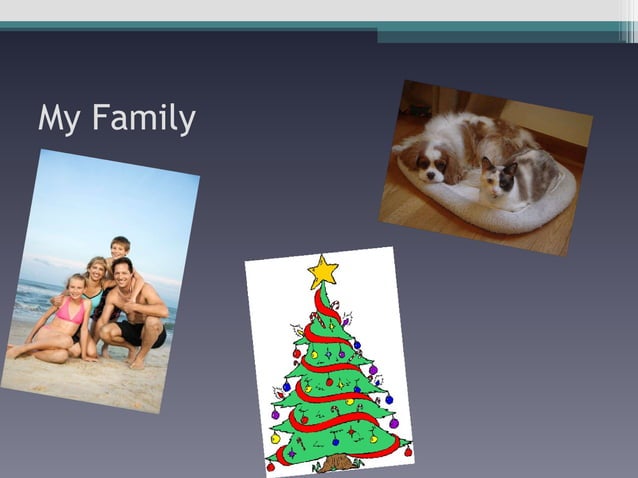 My Family